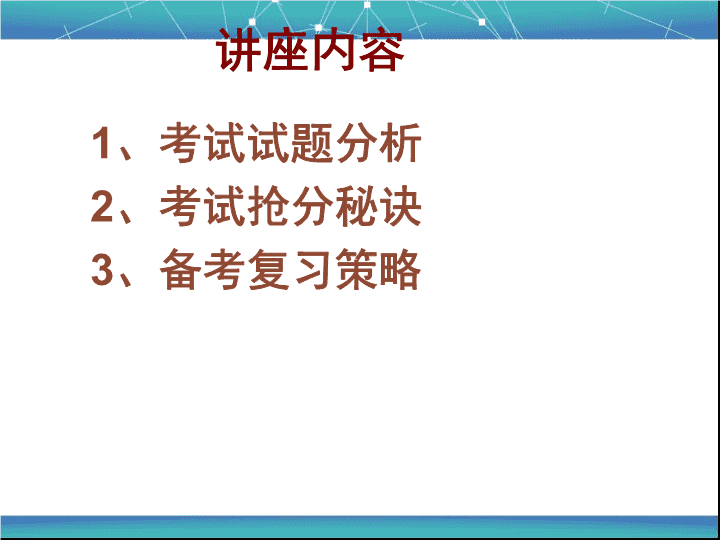 讲座内容

1、考试试题分析
2、考试抢分秘诀
3、备考复习策略